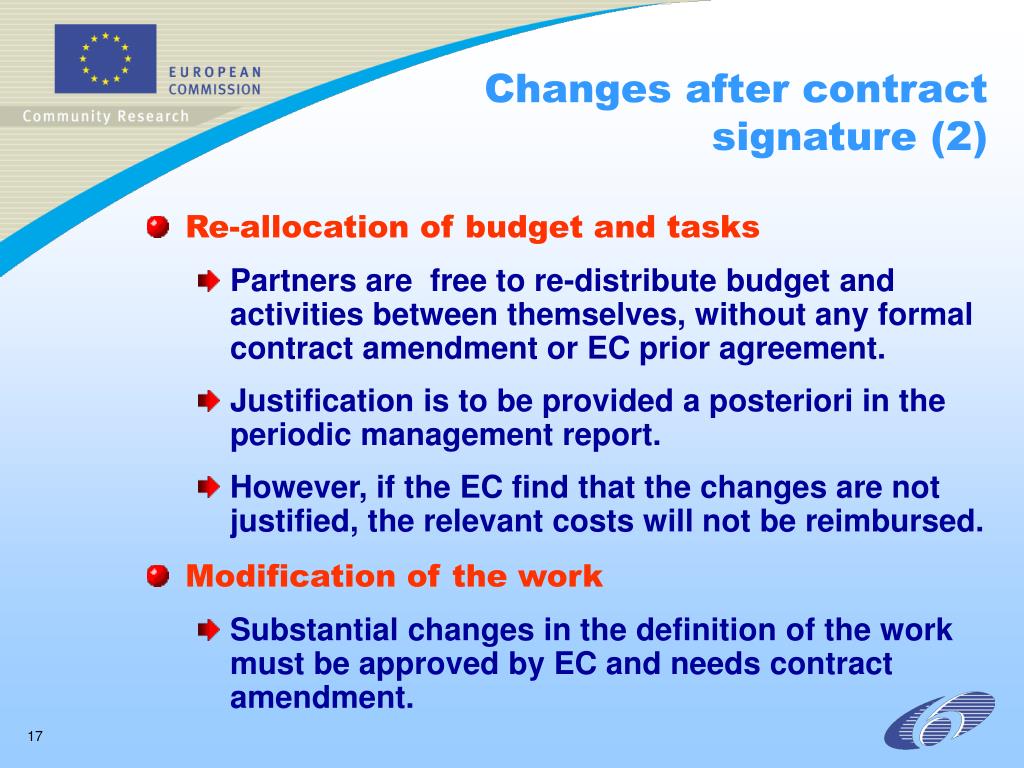 EUROPEAN COMMISSION

Community Research

Changes after contract signature (2)

Re-allocation of budget and tasks

Partners are free to re-distribute budget and activities between themselves, without any formal contract amendment or EC prior agreement.

Justification is to be provided a posteriori in the periodic management report.

However, if the EC find that the changes are not justified, the relevant costs will not be reimbursed.

Modification of the work

Substantial changes in the definition of the work must be approved by EC and needs contract amendment.

17